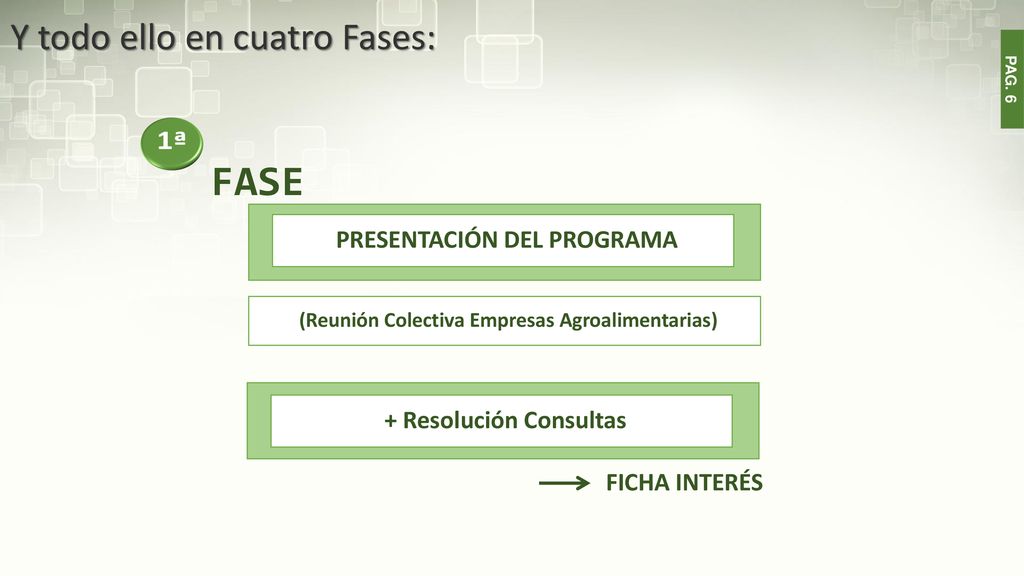 Y todo ello en cuatro Fases:

PAG. 6

1ª

FASE

PRESENTACIÓN DEL PROGRAMA

(Reunión Colectiva Empresas Agroalimentarias)

+ Resolución Consultas

FICHA INTERÉS